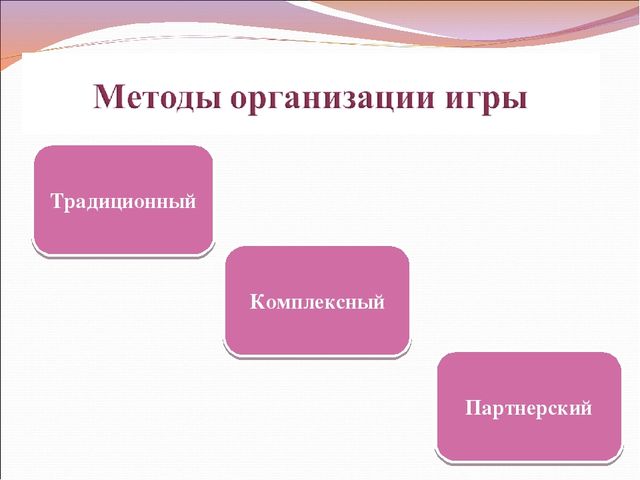 Методы организации игры

Традиционный

Комплексный

Партнерский